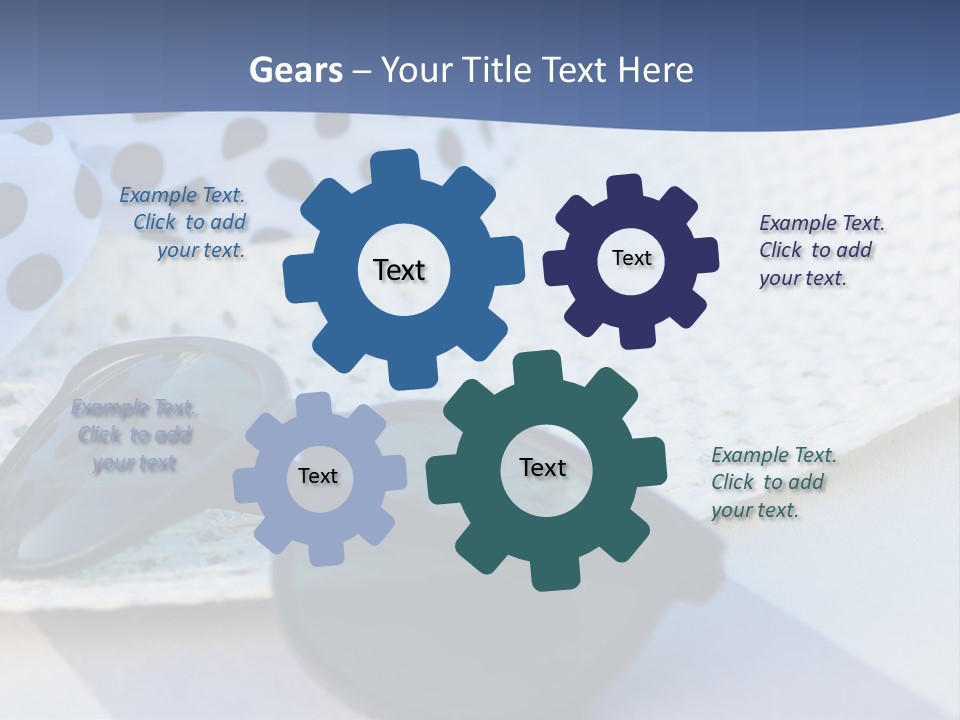 Gears – Your Title Text Here

Example Text. Click to add your text.

Text

Text

Example Text. Click to add your text.

Example Text. Click to add your text

Text

Text

Example Text. Click to add your text.